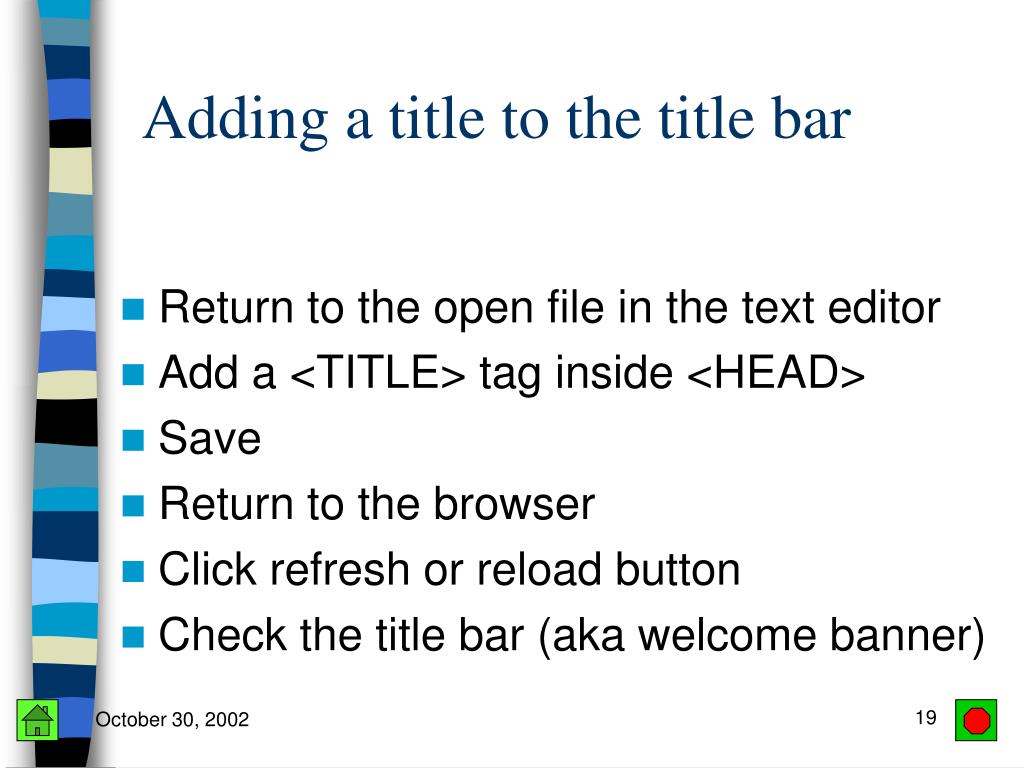 Adding a title to the title bar

- Return to the open file in the text editor
- Add a <TITLE> tag inside <HEAD>
- Save
- Return to the browser
- Click refresh or reload button
- Check the title bar (aka welcome banner)

October 30, 2002

19